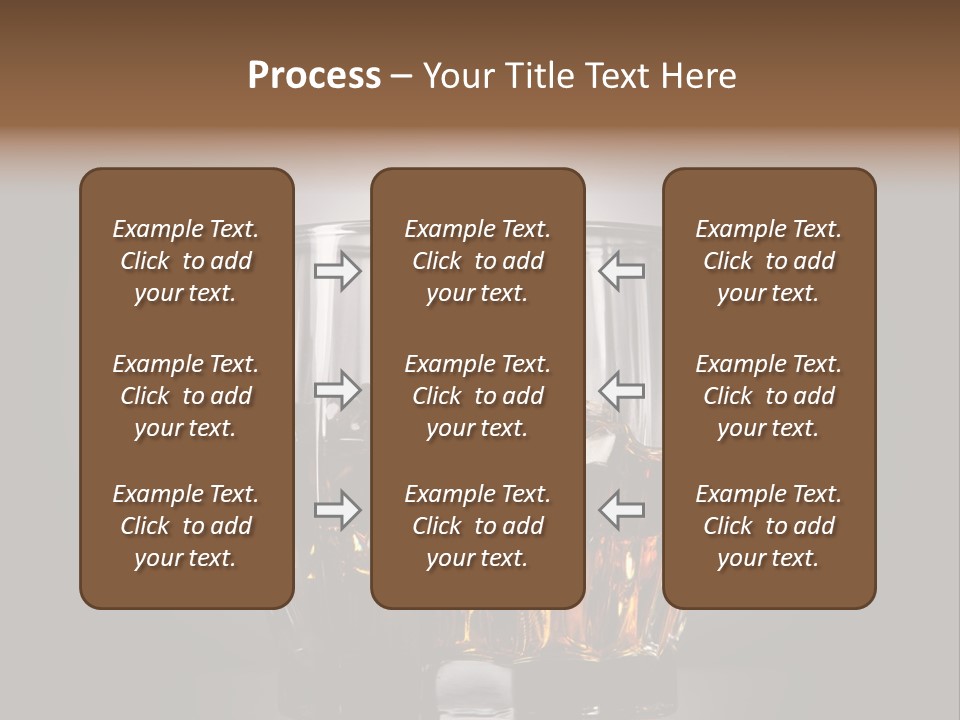 Process – Your Title Text Here

Example Text. Click to add your text.

Example Text. Click to add your text.

Example Text. Click to add your text.

Example Text. Click to add your text.

Example Text. Click to add your text.

Example Text. Click to add your text.

Example Text. Click to add your text.

Example Text. Click to add your text.

Example Text. Click to add your text.